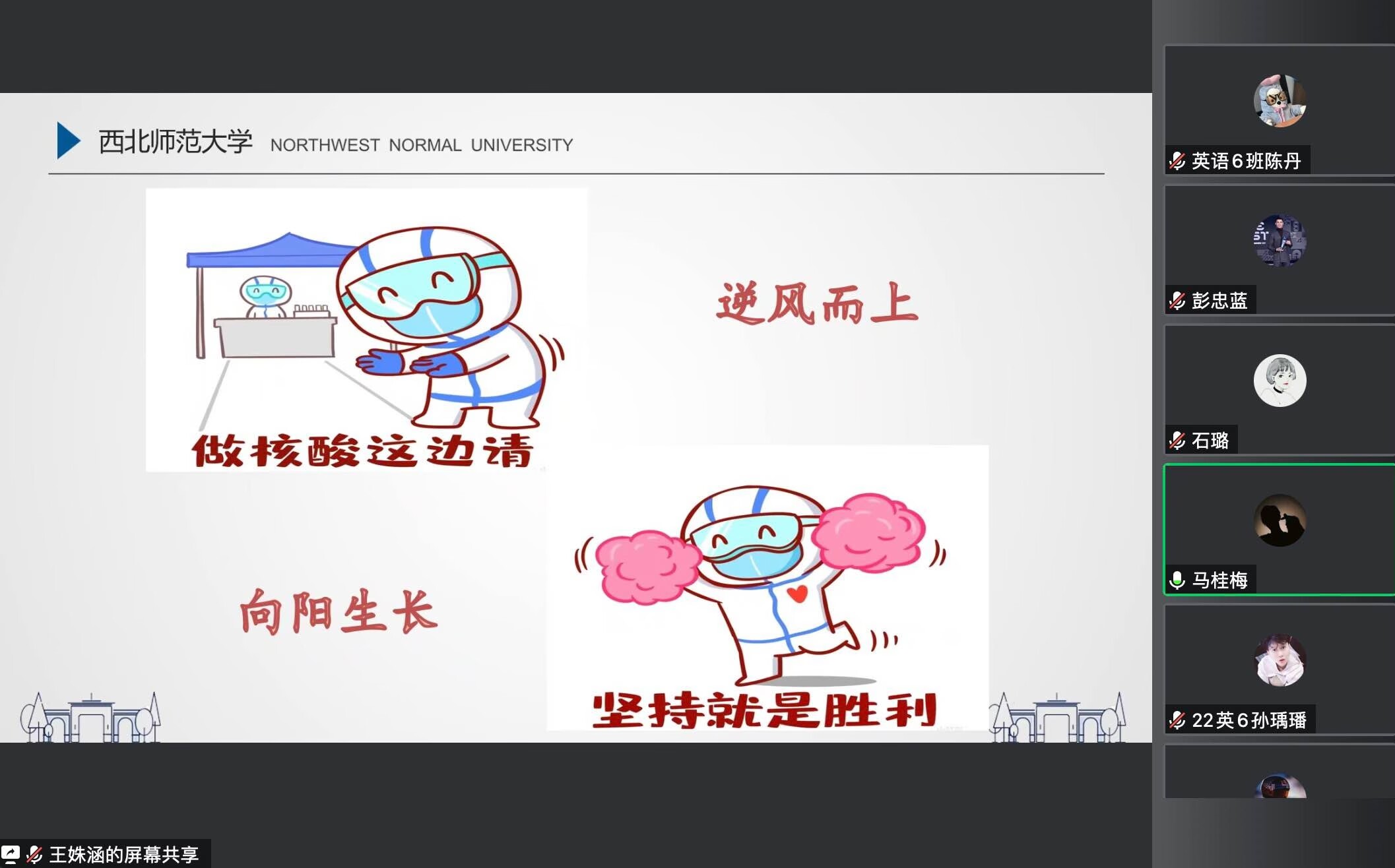 西北师范大学 NORTHWEST NORMAL UNIVERSITY

做核酸这边请

逆风而上

向阳生长

坚持就是胜利

英语6班陈丹

彭忠蓝

石璐

马桂梅

22英6孙瑀璠

王姝涵的屏幕共享